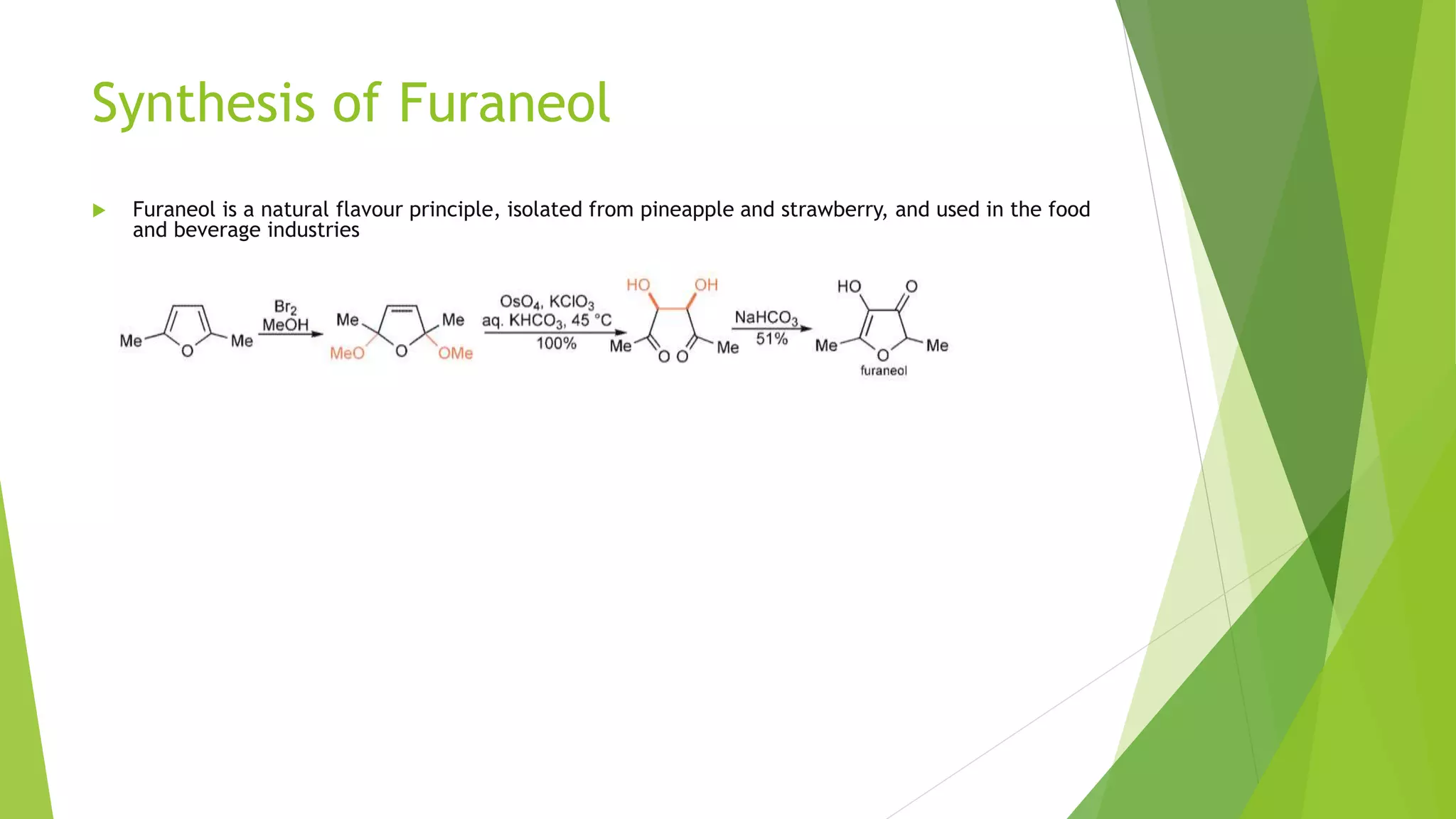 Synthesis of Furaneol

Furaneol is a natural flavour principle, isolated from pineapple and strawberry, and used in the food and beverage industries

Me O Me $Br_2$ MeOH Me Me MeO O OMe $OsO_4$, $KClO_3$ aq. $KHCO_3$, 45 °C 100% HO OH Me O O Me $NaHCO_3$ 51% HO O Me O Me furaneol